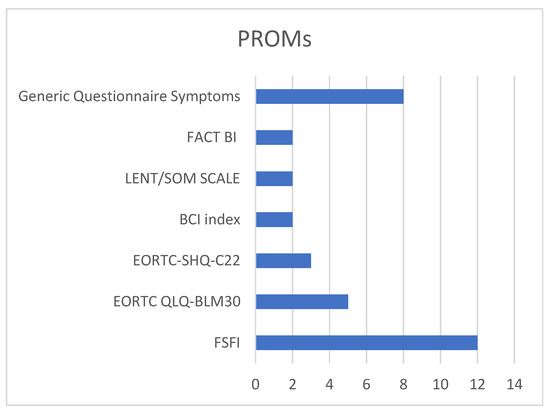 PROMs

Generic Questionnaire Symptoms

FACT BI

LENT/SOM SCALE

BCI index

EORTC-SHQ-C22

EORTC QLQ-BLM30

FSFI

0 2 4 6 8 10 12 14